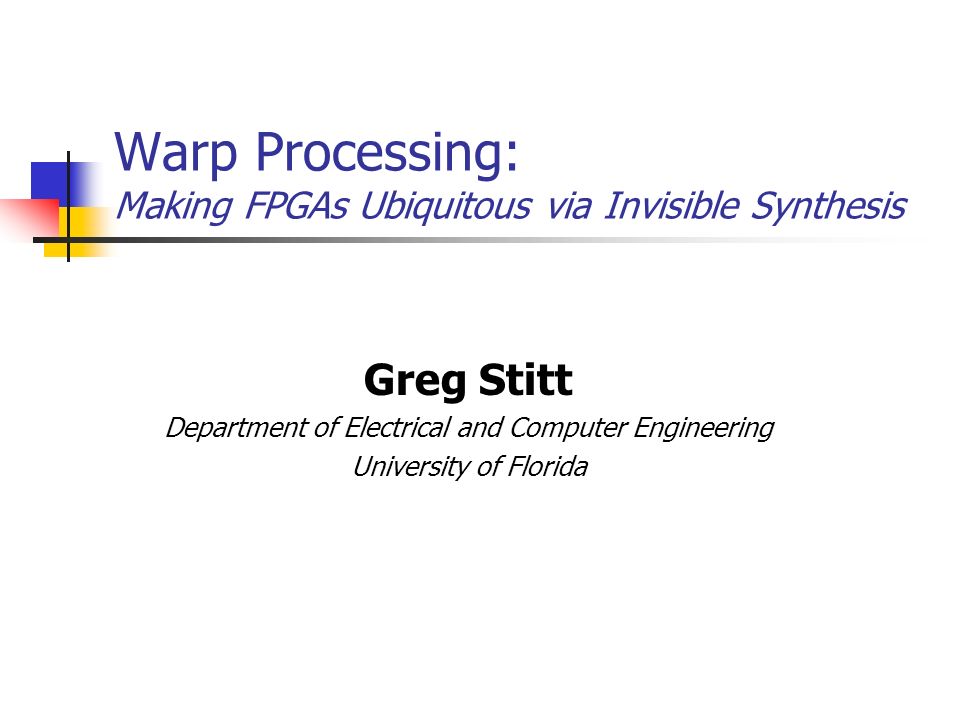 Warp Processing:
Making FPGAs Ubiquitous via Invisible Synthesis

Greg Stitt
Department of Electrical and Computer Engineering
University of Florida